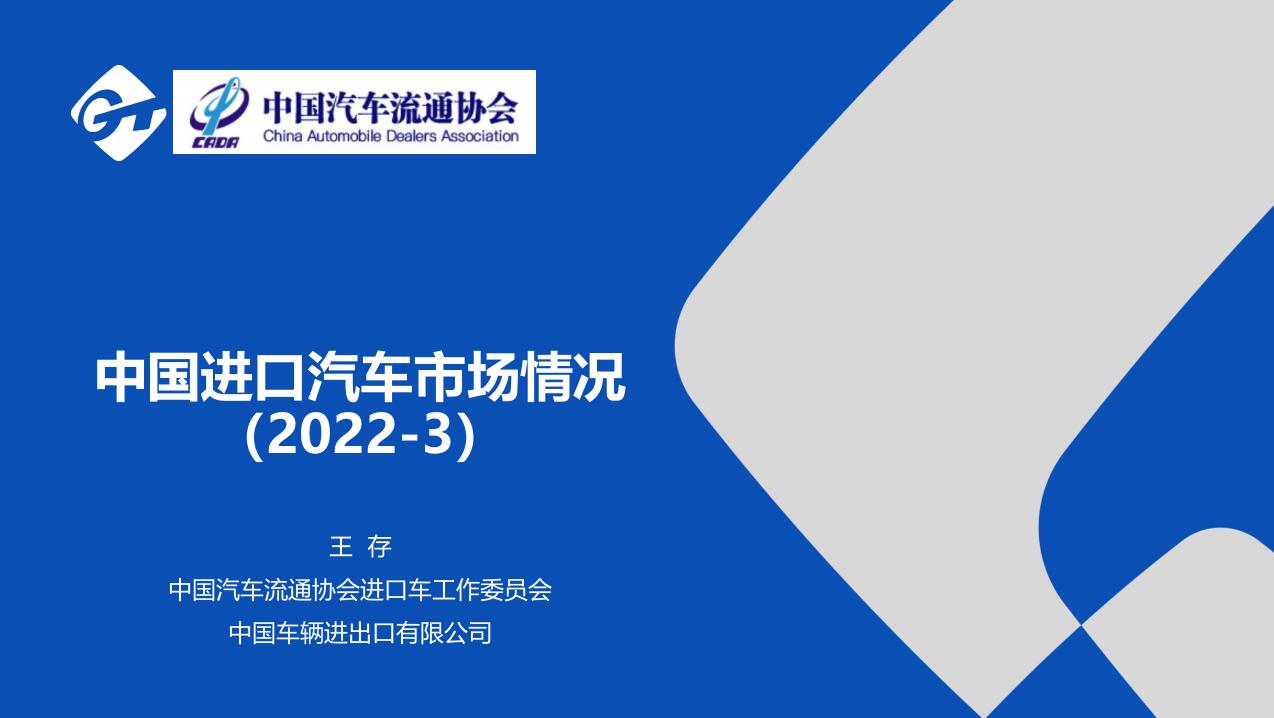 CADA 中国汽车流通协会
China Automobile Dealers Association

中国进口汽车市场情况
(2022-3)

王 存
中国汽车流通协会进口车工作委员会
中国车辆进出口有限公司